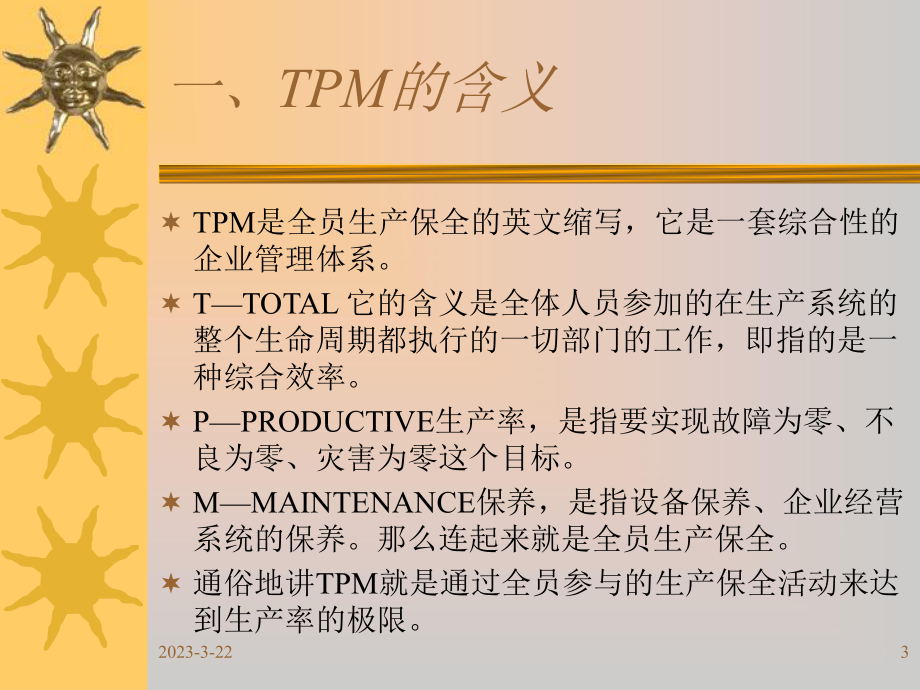 一、TPM的含义

TPM是全员生产保全的英文缩写，它是一套综合性的企业管理体系。

T—TOTAL 它的含义是全体人员参加的在生产系统的整个生命周期都执行的一切部门的工作，即指的是一种综合效率。

P—PRODUCTIVE生产率，是指要实现故障为零、不良为零、灾害为零这个目标。

M—MAINTENANCE保养，是指设备保养、企业经营系统的保养。那么连起来就是全员生产保全。

通俗地讲TPM就是通过全员参与的生产保全活动来达到生产率的极限。

2023-3-22

3